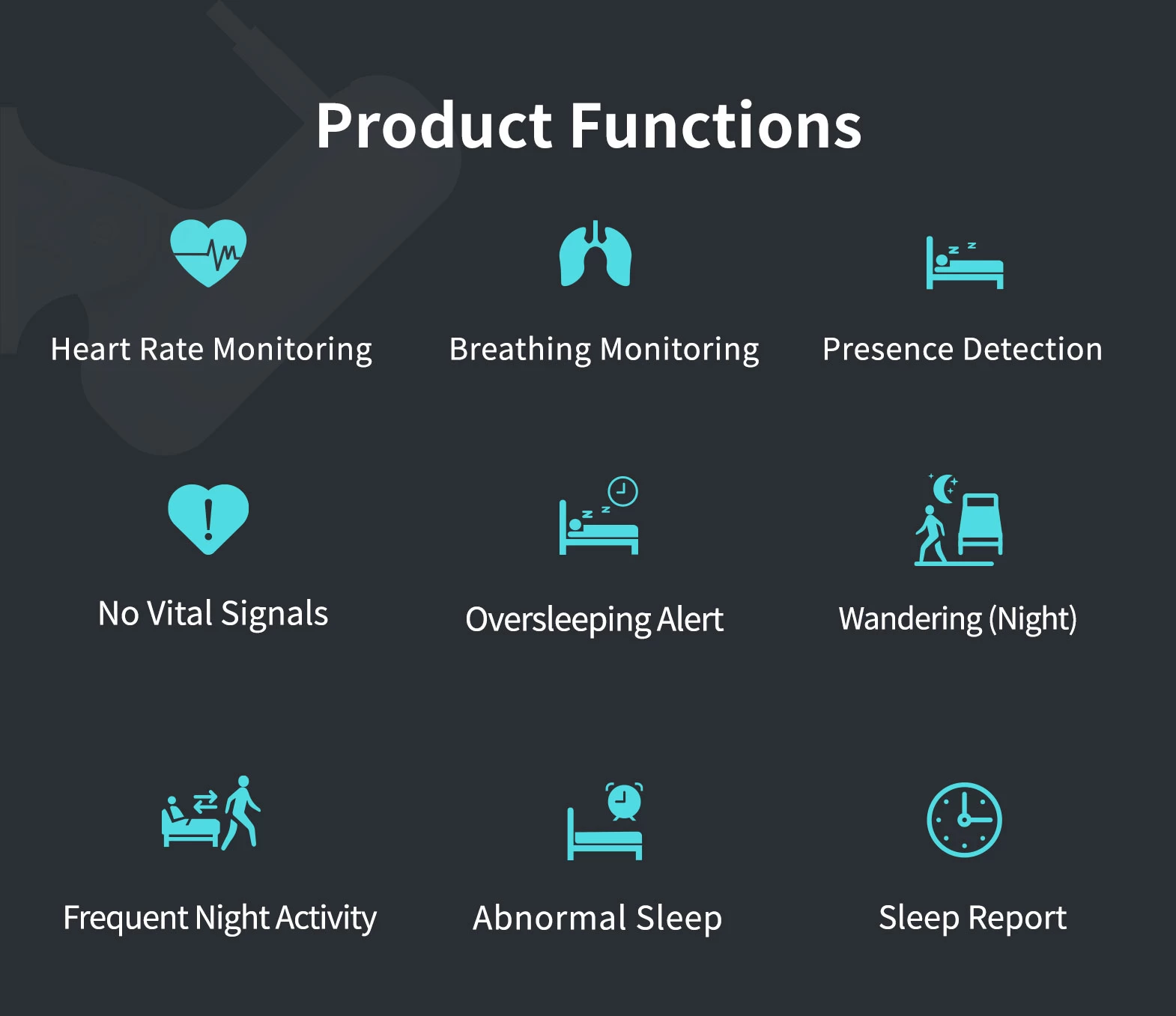 Product Functions

Heart Rate Monitoring

Breathing Monitoring

Presence Detection

No Vital Signals

Oversleeping Alert

Wandering (Night)

Frequent Night Activity

Abnormal Sleep

Sleep Report